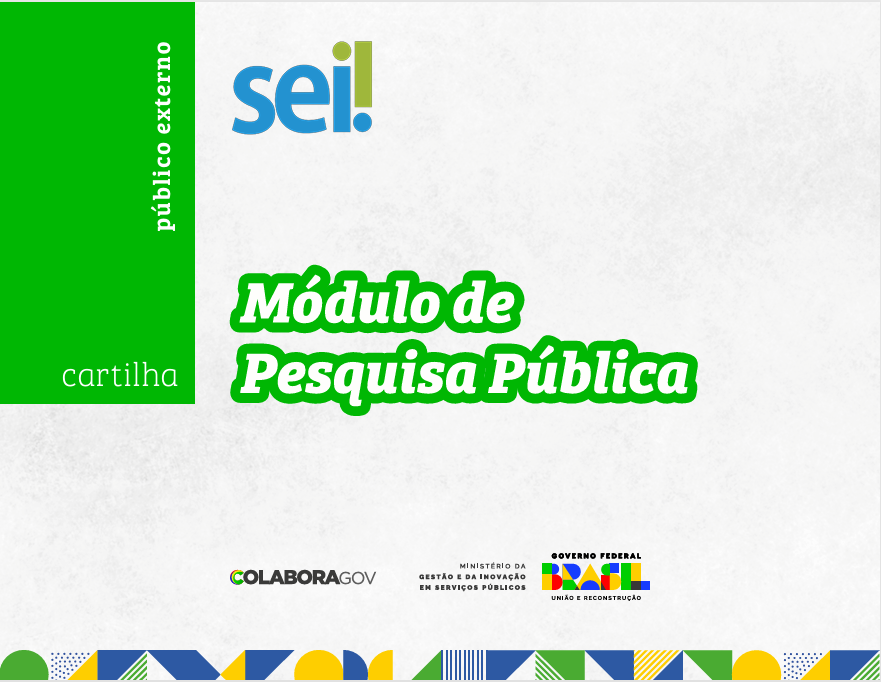 público externo

cartilha

sei!

Módulo de Pesquisa Pública

COLABORAGOV

MINISTÉRIO DA GESTÃO E DA INOVAÇÃO EM SERVIÇOS PÚBLICOS

GOVERNO FEDERAL
BRASIL
UNIÃO E RECONSTRUÇÃO